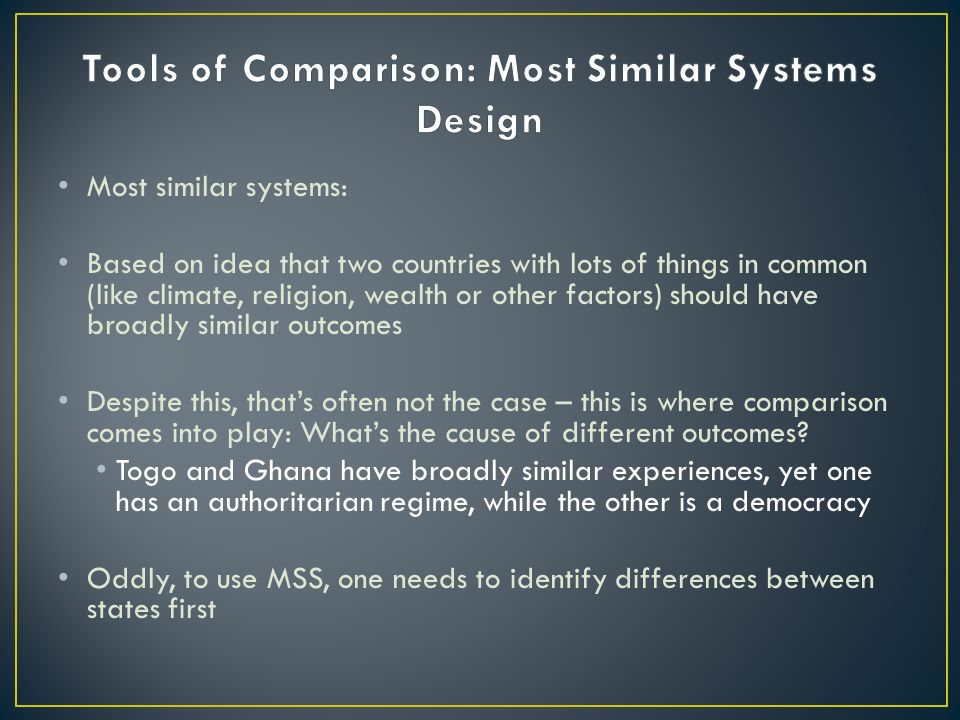 Tools of Comparison: Most Similar Systems Design

• Most similar systems:

• Based on idea that two countries with lots of things in common (like climate, religion, wealth or other factors) should have broadly similar outcomes

• Despite this, that's often not the case – this is where comparison comes into play: What's the cause of different outcomes?
  • Togo and Ghana have broadly similar experiences, yet one has an authoritarian regime, while the other is a democracy

• Oddly, to use MSS, one needs to identify differences between states first